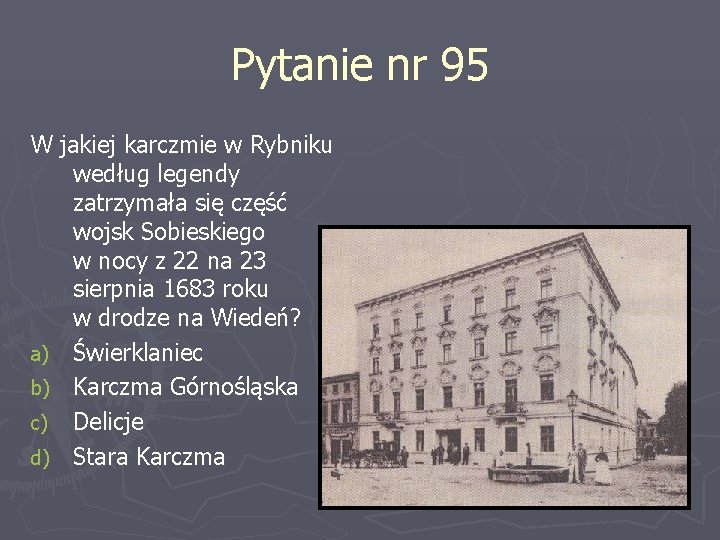 Pytanie nr 95

W jakiej karczmie w Rybniku według legendy zatrzymała się część wojsk Sobieskiego w nocy z 22 na 23 sierpnia 1683 roku w drodze na Wiedeń?

a) Świerklaniec
b) Karczma Górnośląska
c) Delicje
d) Stara Karczma